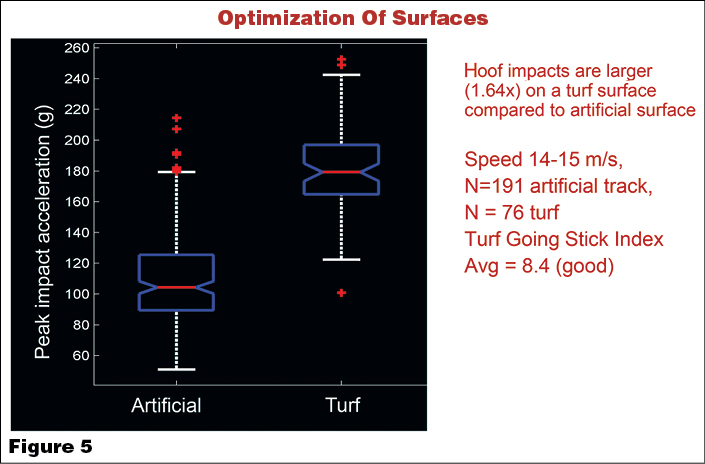 Optimization Of Surfaces

Peak impact acceleration (g)

260
240
220
200
180
160
140
120
100
80
60

Artificial
Turf

Hoof impacts are larger (1.64x) on a turf surface compared to artificial surface

Speed 14-15 m/s,
N=191 artificial track,
N = 76 turf
Turf Going Stick Index
Avg = 8.4 (good)

Figure 5